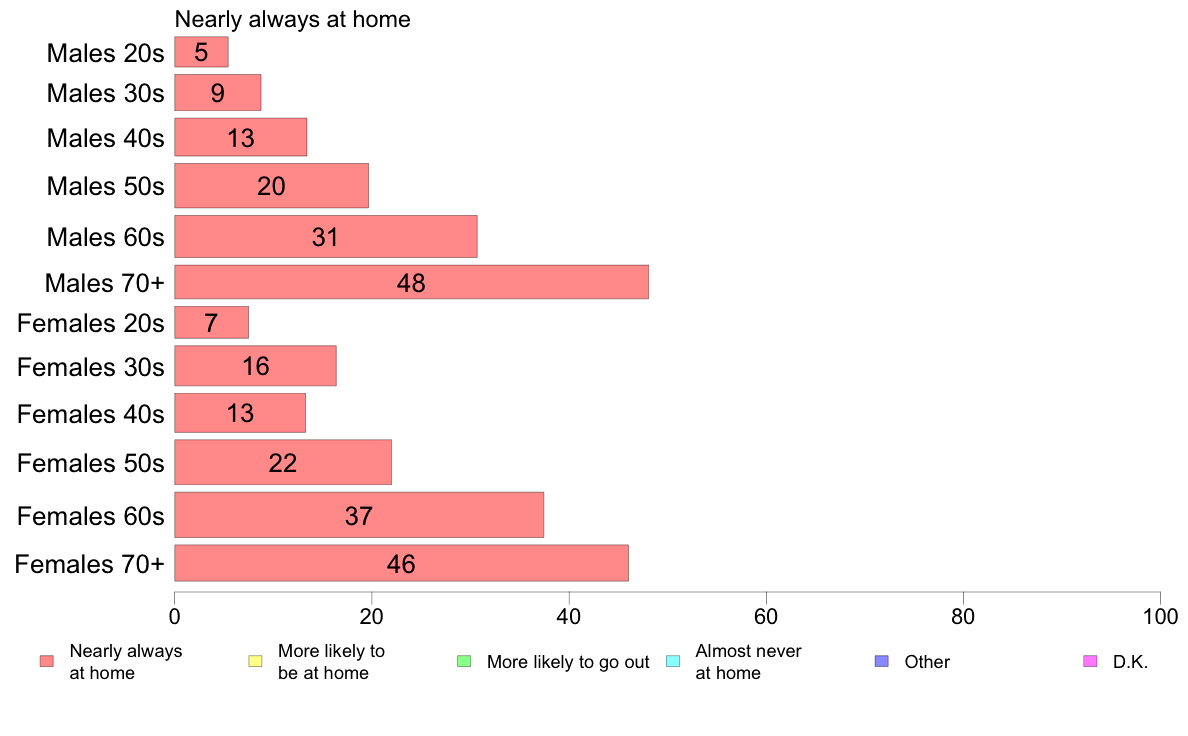 Nearly always at home

Males 20s 5
Males 30s 9
Males 40s 13
Males 50s 20
Males 60s 31
Males 70+ 48
Females 20s 7
Females 30s 16
Females 40s 13
Females 50s 22
Females 60s 37
Females 70+ 46

0 20 40 60 80 100

Nearly always at home
More likely to be at home
More likely to go out
Almost never at home
Other
D.K.